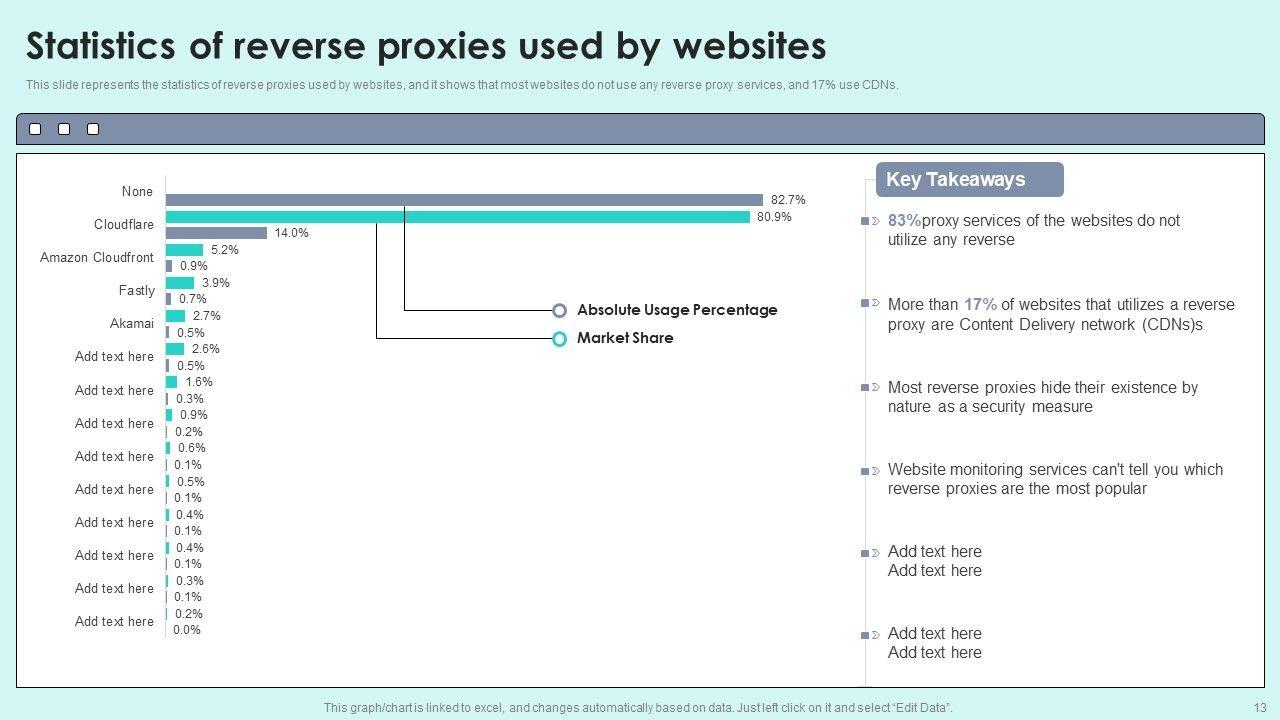 Statistics of reverse proxies used by websites

This slide represents the statistics of reverse proxies used by websites, and it shows that most websites do not use any reverse proxy services, and 17% use CDNs.

None
82.7%
Cloudflare
80.9%
14.0%
Amazon Cloudfront
5.2%
0.9%
Fastly
3.9%
0.7%
Akamai
2.7%
0.5%
Add text here
2.6%
0.5%
Add text here
1.6%
0.3%
Add text here
0.9%
0.2%
Add text here
0.6%
0.1%
Add text here
0.5%
0.1%
Add text here
0.4%
0.1%
Add text here
0.4%
0.1%
Add text here
0.3%
0.1%
Add text here
0.2%
0.0%

Absolute Usage Percentage
Market Share

Key Takeaways

83%proxy services of the websites do not utilize any reverse

More than 17% of websites that utilizes a reverse proxy are Content Delivery network (CDNs)s

Most reverse proxies hide their existence by nature as a security measure

Website monitoring services can't tell you which reverse proxies are the most popular

Add text here
Add text here

Add text here
Add text here

This graph/chart is linked to excel, and changes automatically based on data. Just left click on it and select "Edit Data".

13